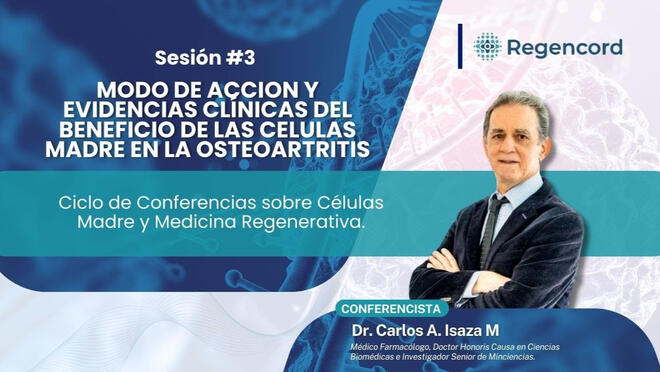 Regencord

Sesión #3

MODO DE ACCION Y EVIDENCIAS CLINICAS DEL BENEFICIO DE LAS CELULAS MADRE EN LA OSTEOARTRITIS

Ciclo de Conferencias sobre Células Madre y Medicina Regenerativa.

CONFERENCISTA

Dr. Carlos A. Isaza M

Médico Farmacólogo, Doctor Honoris Causa en Ciencias Biomédicas e Investigador Senior de Minciencias.